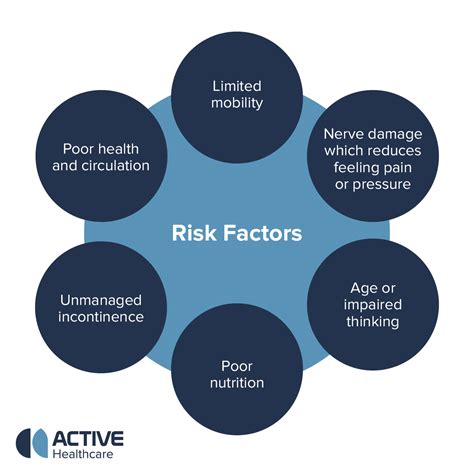 Risk Factors

Limited mobility

Nerve damage which reduces feeling pain or pressure

Age or impaired thinking

Poor nutrition

Unmanaged incontinence

Poor health and circulation

ACTIVE
Healthcare